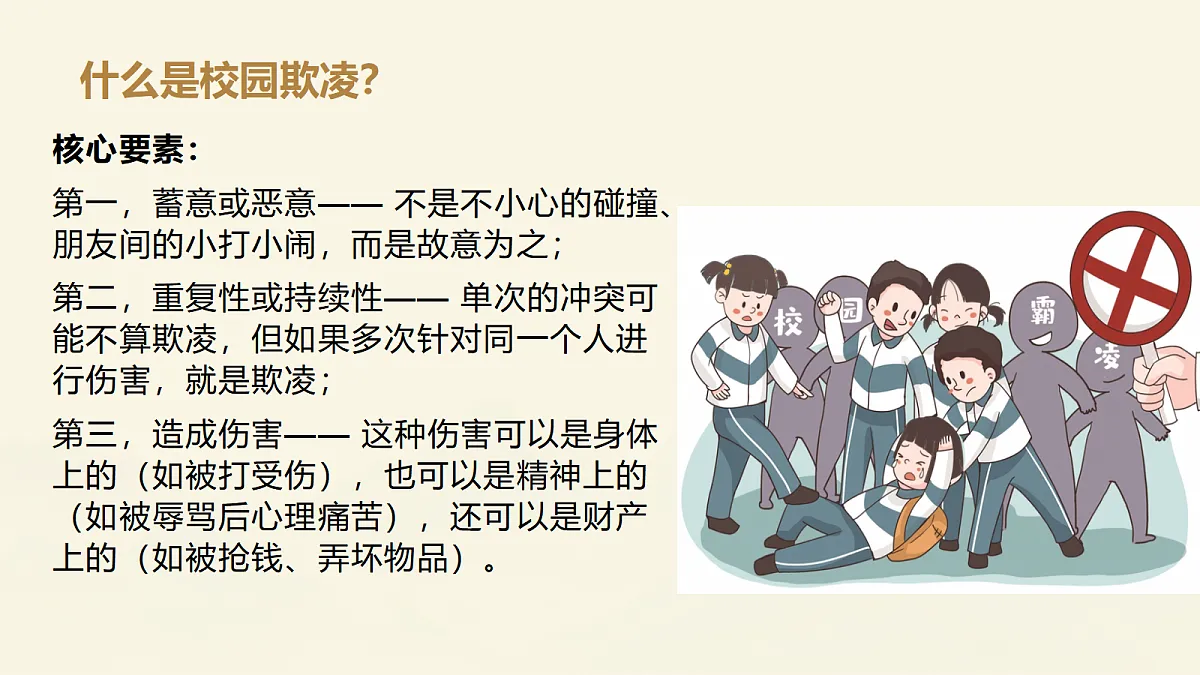 什么是校园欺凌?

核心要素：

第一，蓄意或恶意—— 不是不小心的碰撞、朋友间的小打小闹，而是故意为之；

第二，重复性或持续性—— 单次的冲突可能不算欺凌，但如果多次针对同一个人进行伤害，就是欺凌；

第三，造成伤害—— 这种伤害可以是身体上的（如被打受伤），也可以是精神上的（如被辱骂后心理痛苦），还可以是财产上的（如被抢钱、弄坏物品）。

校 园 霸 凌